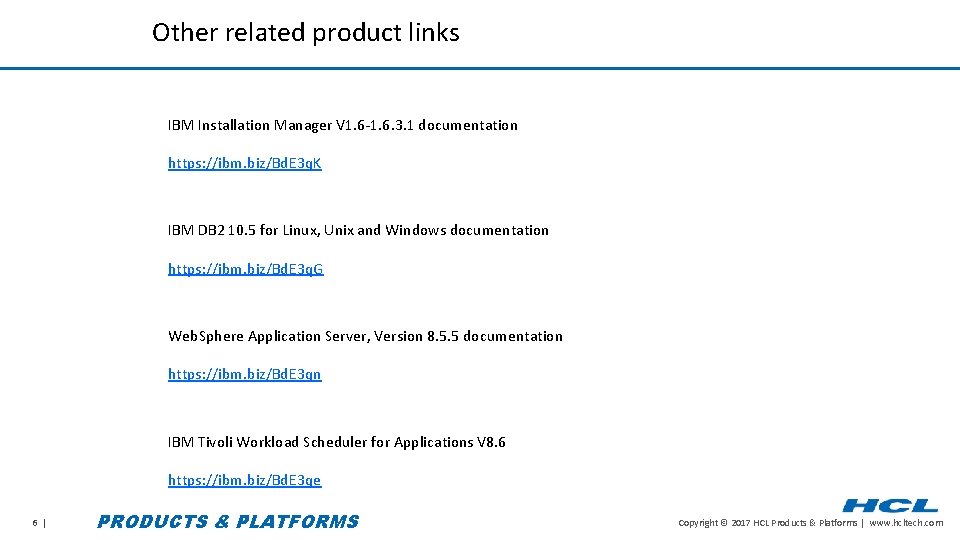 Other related product links

IBM Installation Manager V1.6-1.6.3.1 documentation

https://ibm.biz/BdE3qK

IBM DB2 10.5 for Linux, Unix and Windows documentation

https://ibm.biz/BdE3qG

WebSphere Application Server, Version 8.5.5 documentation

https://ibm.biz/BdE3qn

IBM Tivoli Workload Scheduler for Applications V8.6

https://ibm.biz/BdE3qe

6 | PRODUCTS & PLATFORMS

HCL

Copyright © 2017 HCL Products & Platforms | www.hcltech.com